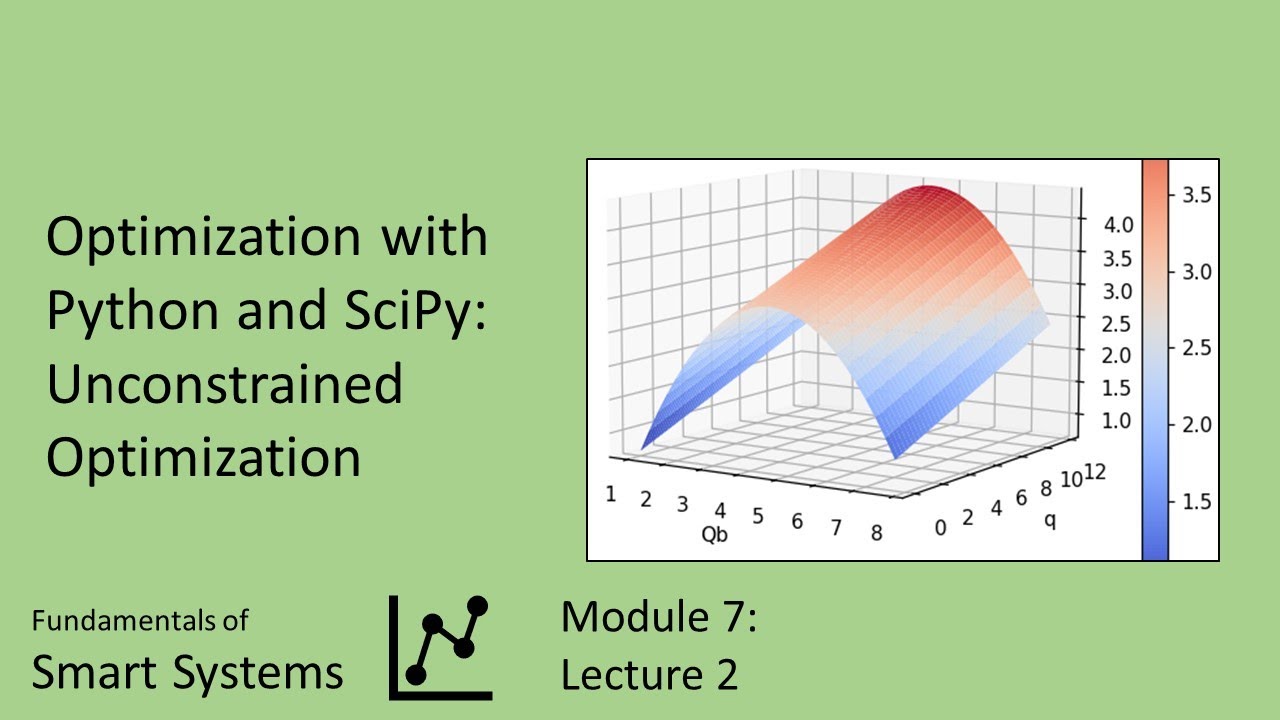 Optimization with Python and SciPy: Unconstrained Optimization

4.0
3.5
3.0
2.5
2.0
1.5
1.0

1 2 3 4 5 6 7 8
Qb

0 2 4 6 8 10 12
q

3.5
3.0
2.5
2.0
1.5

Fundamentals of
Smart Systems

Module 7:
Lecture 2